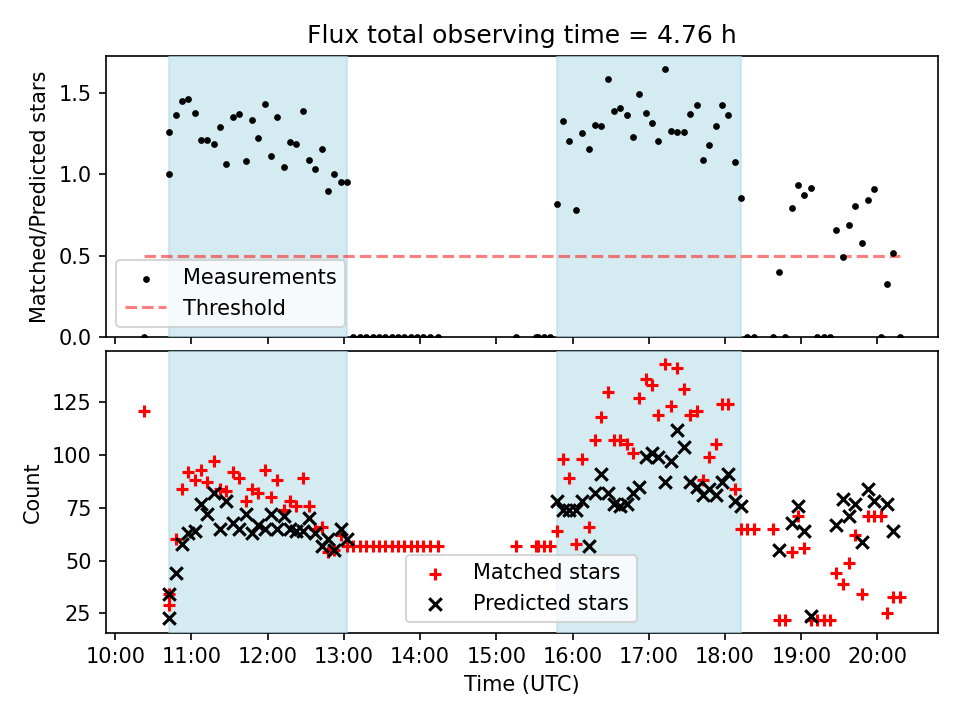 Flux total observing time = 4.76 h

Matched/Predicted stars

1.5
1.0
0.5
0.0

Measurements
Threshold

Count

125
100
75
50
25

Matched stars
Predicted stars

10:00
11:00
12:00
13:00
14:00
15:00
16:00
17:00
18:00
19:00
20:00

Time (UTC)